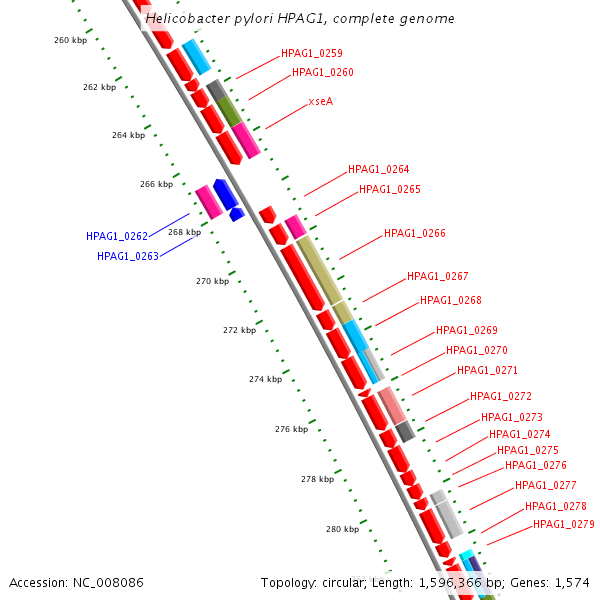 Helicobacter pylori HPAG1, complete genome

260 kbp
262 kbp
264 kbp
266 kbp
268 kbp
270 kbp
272 kbp
274 kbp
276 kbp
278 kbp
280 kbp

HPAG1_0259
HPAG1_0260
xseA
HPAG1_0264
HPAG1_0265
HPAG1_0262
HPAG1_0263
HPAG1_0266
HPAG1_0267
HPAG1_0268
HPAG1_0269
HPAG1_0270
HPAG1_0271
HPAG1_0272
HPAG1_0273
HPAG1_0274
HPAG1_0275
HPAG1_0276
HPAG1_0277
HPAG1_0278
HPAG1_0279

Accession: NC_008086
Topology: circular; Length: 1,596,366 bp; Genes: 1,574